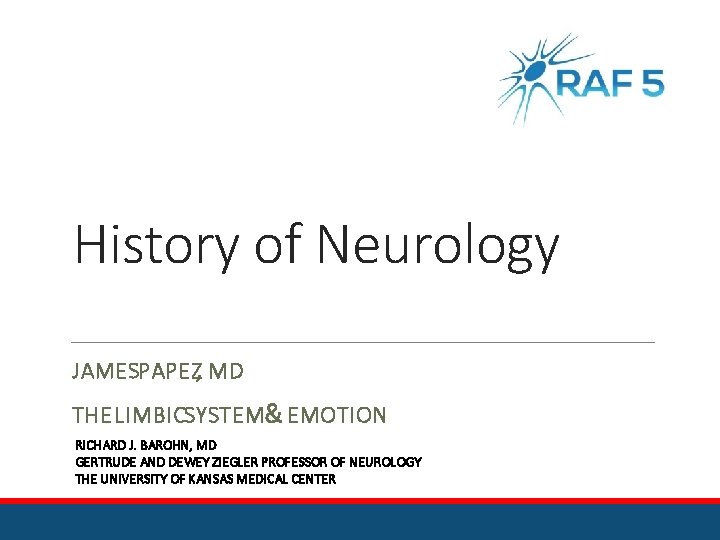 RAF 5

History of Neurology

JAMESPAPEZ, MD

THELIMBICSYSTEM& EMOTION

RICHARD J. BAROHN, MD
GERTRUDE AND DEWEY ZIEGLER PROFESSOR OF NEUROLOGY
THE UNIVERSITY OF KANSAS MEDICAL CENTER